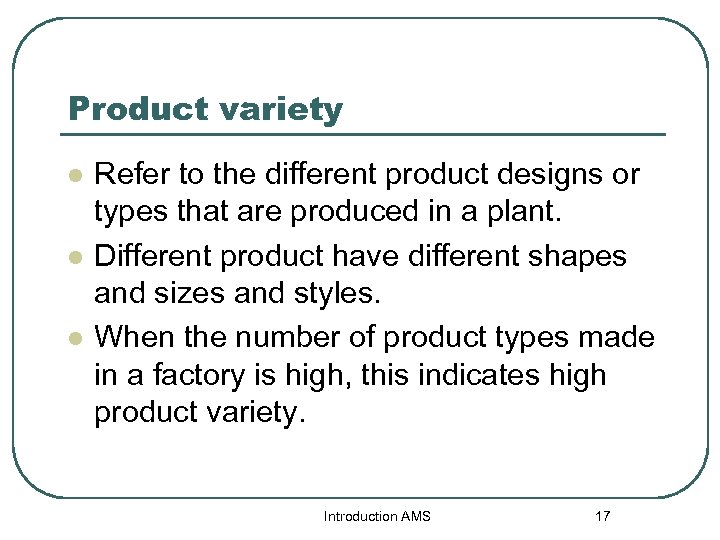 Product variety

- Refer to the different product designs or types that are produced in a plant.
- Different product have different shapes and sizes and styles.
- When the number of product types made in a factory is high, this indicates high product variety.

Introduction AMS

17